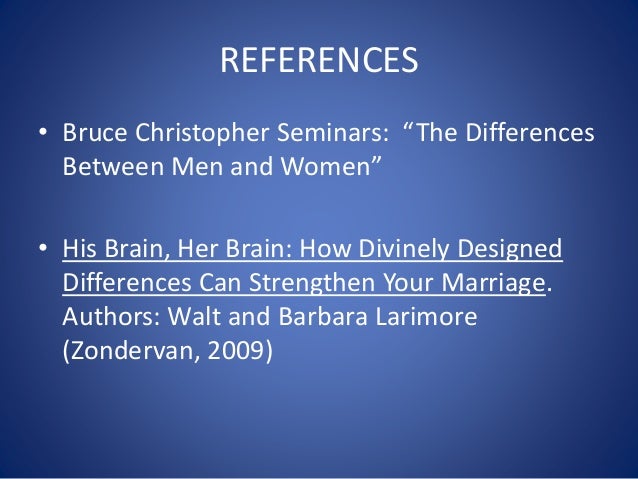 REFERENCES

• Bruce Christopher Seminars: “The Differences Between Men and Women”

• His Brain, Her Brain: How Divinely Designed Differences Can Strengthen Your Marriage. Authors: Walt and Barbara Larimore (Zondervan, 2009)